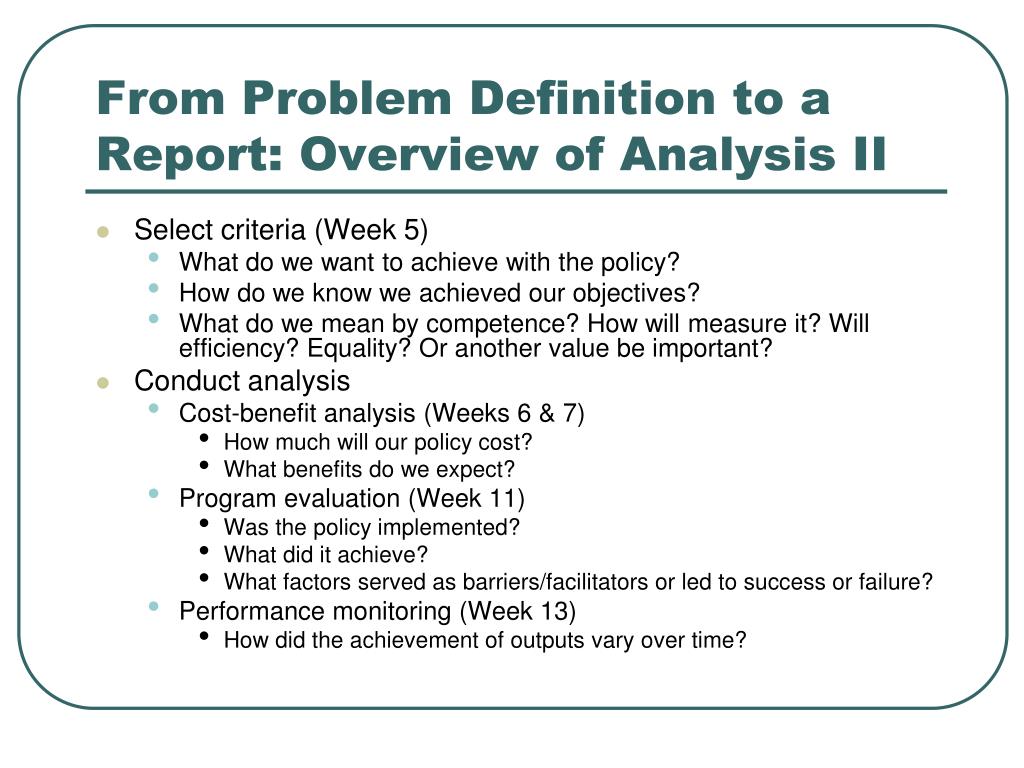 From Problem Definition to a Report: Overview of Analysis II

- Select criteria (Week 5)
  - What do we want to achieve with the policy?
  - How do we know we achieved our objectives?
  - What do we mean by competence? How will measure it? Will efficiency? Equality? Or another value be important?
- Conduct analysis
  - Cost-benefit analysis (Weeks 6 & 7)
    - How much will our policy cost?
    - What benefits do we expect?
  - Program evaluation (Week 11)
    - Was the policy implemented?
    - What did it achieve?
    - What factors served as barriers/facilitators or led to success or failure?
  - Performance monitoring (Week 13)
    - How did the achievement of outputs vary over time?